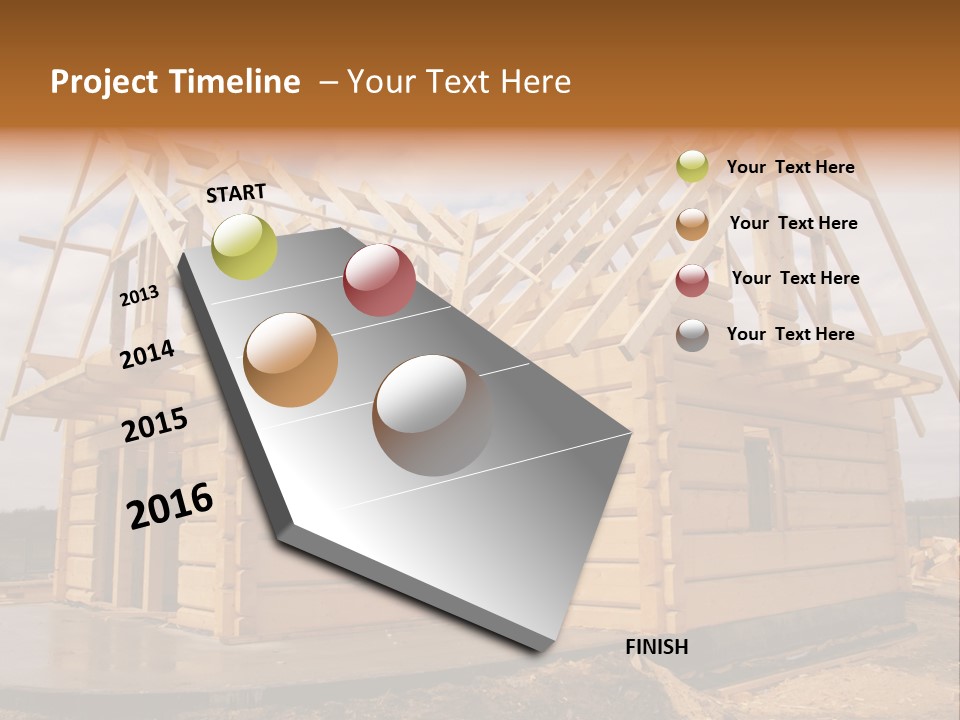 Project Timeline – Your Text Here

START

2013

2014

2015

2016

FINISH

Your Text Here

Your Text Here

Your Text Here

Your Text Here